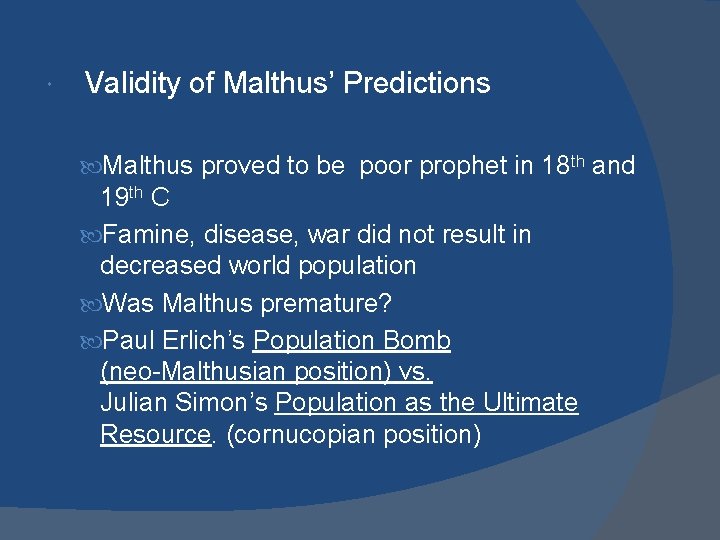 Validity of Malthus' Predictions

Malthus proved to be poor prophet in 18th and 19th C

Famine, disease, war did not result in decreased world population

Was Malthus premature?

Paul Erlich's Population Bomb (neo-Malthusian position) vs. Julian Simon's Population as the Ultimate Resource. (cornucopian position)